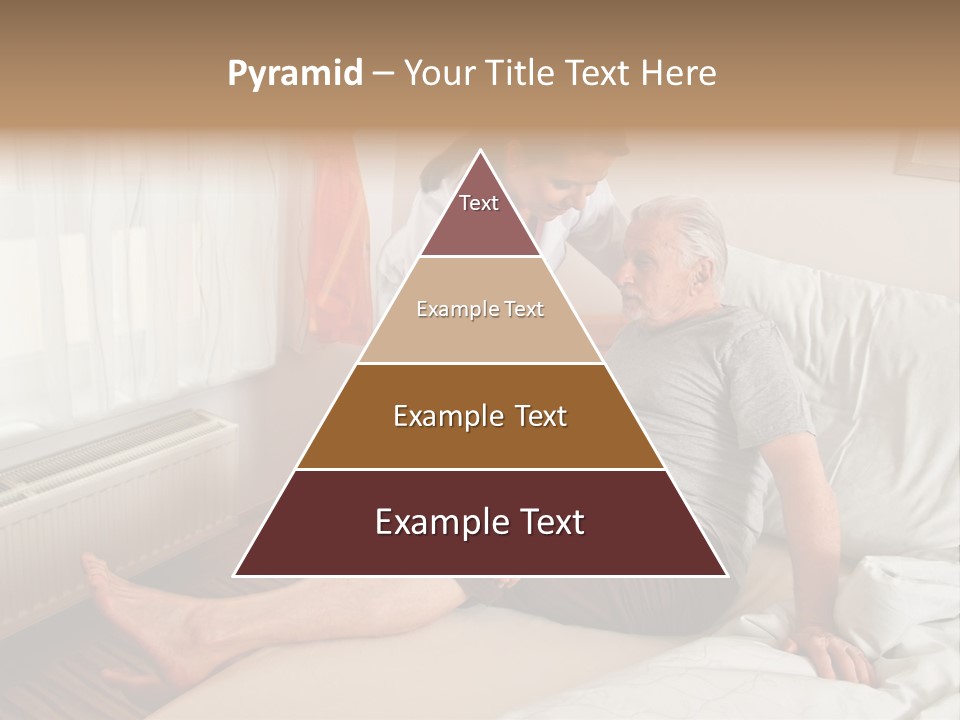 Pyramid – Your Title Text Here

Text

Example Text

Example Text

Example Text